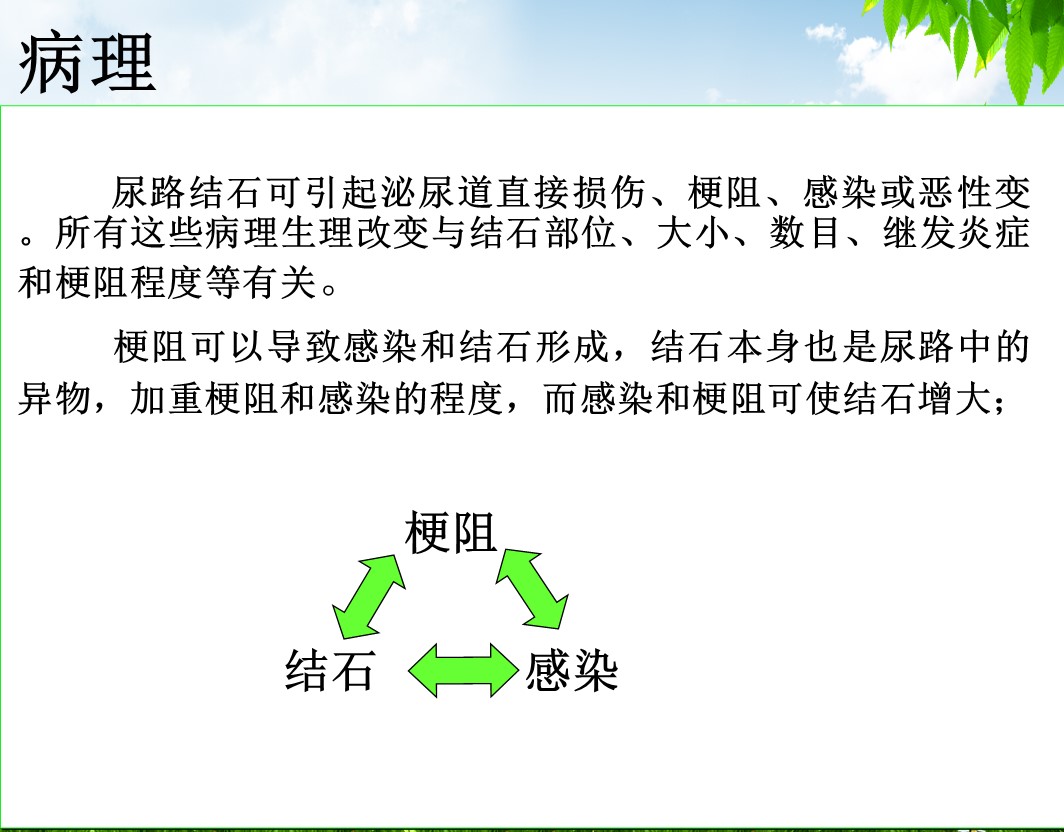 病理

尿路结石可引起泌尿道直接损伤、梗阻、感染或恶性变。所有这些病理生理改变与结石部位、大小、数目、继发炎症和梗阻程度等有关。

梗阻可以导致感染和结石形成，结石本身也是尿路中的异物，加重梗阻和感染的程度，而感染和梗阻可使结石增大；

梗阻

结石

感染